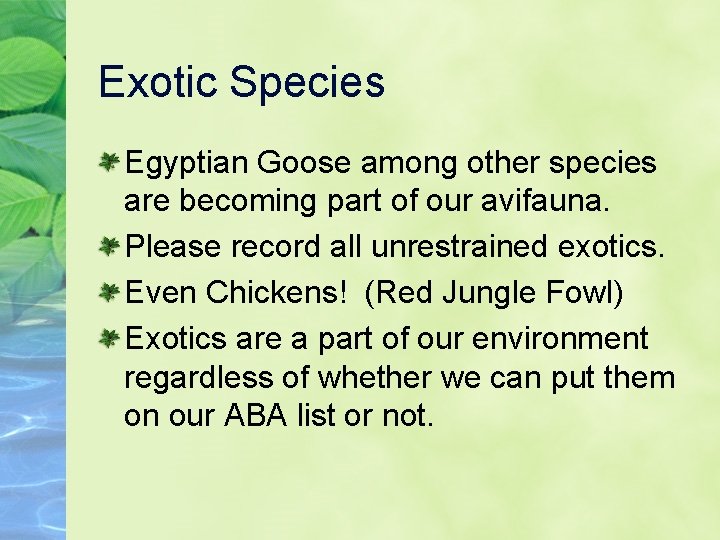 Exotic Species

Egyptian Goose among other species are becoming part of our avifauna.

Please record all unrestrained exotics.

Even Chickens!  (Red Jungle Fowl)

Exotics are a part of our environment regardless of whether we can put them on our ABA list or not.